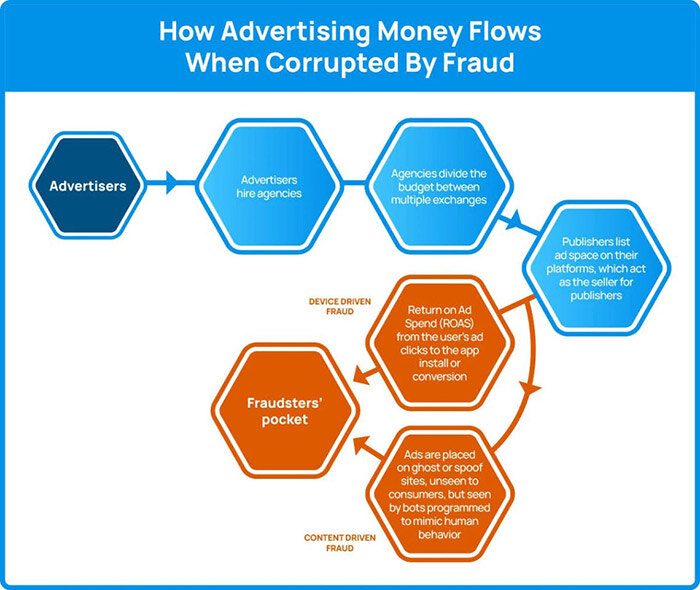 How Advertising Money Flows When Corrupted By Fraud

Advertisers

Advertisers hire agencies

Agencies divide the budget between multiple exchanges

Publishers list ad space on their platforms, which act as the seller for publishers

DEVICE DRIVEN FRAUD

Return on Ad Spend (ROAS) from the user's ad clicks to the app install or conversion

Fraudsters' pocket

Ads are placed on ghost or spoof sites, unseen to consumers, but seen by bots programmed to mimic human behavior

CONTENT DRIVEN FRAUD